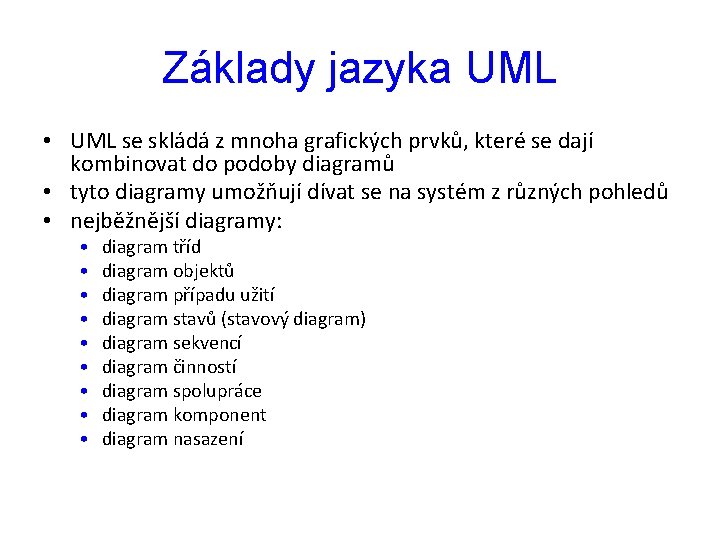 Základy jazyka UML

• UML se skládá z mnoha grafických prvků, které se dají kombinovat do podoby diagramů
• tyto diagramy umožňují dívat se na systém z různých pohledů
• nejběžnější diagramy:
  • diagram tříd
  • diagram objektů
  • diagram případu užití
  • diagram stavů (stavový diagram)
  • diagram sekvencí
  • diagram činností
  • diagram spolupráce
  • diagram komponent
  • diagram nasazení